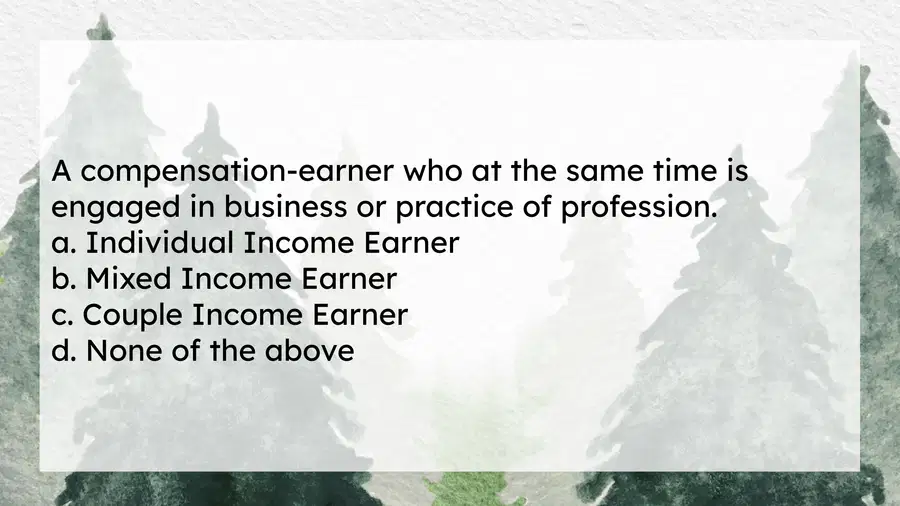 A compensation-earner who at the same time is engaged in business or practice of profession.
a. Individual Income Earner
b. Mixed Income Earner
c. Couple Income Earner
d. None of the above